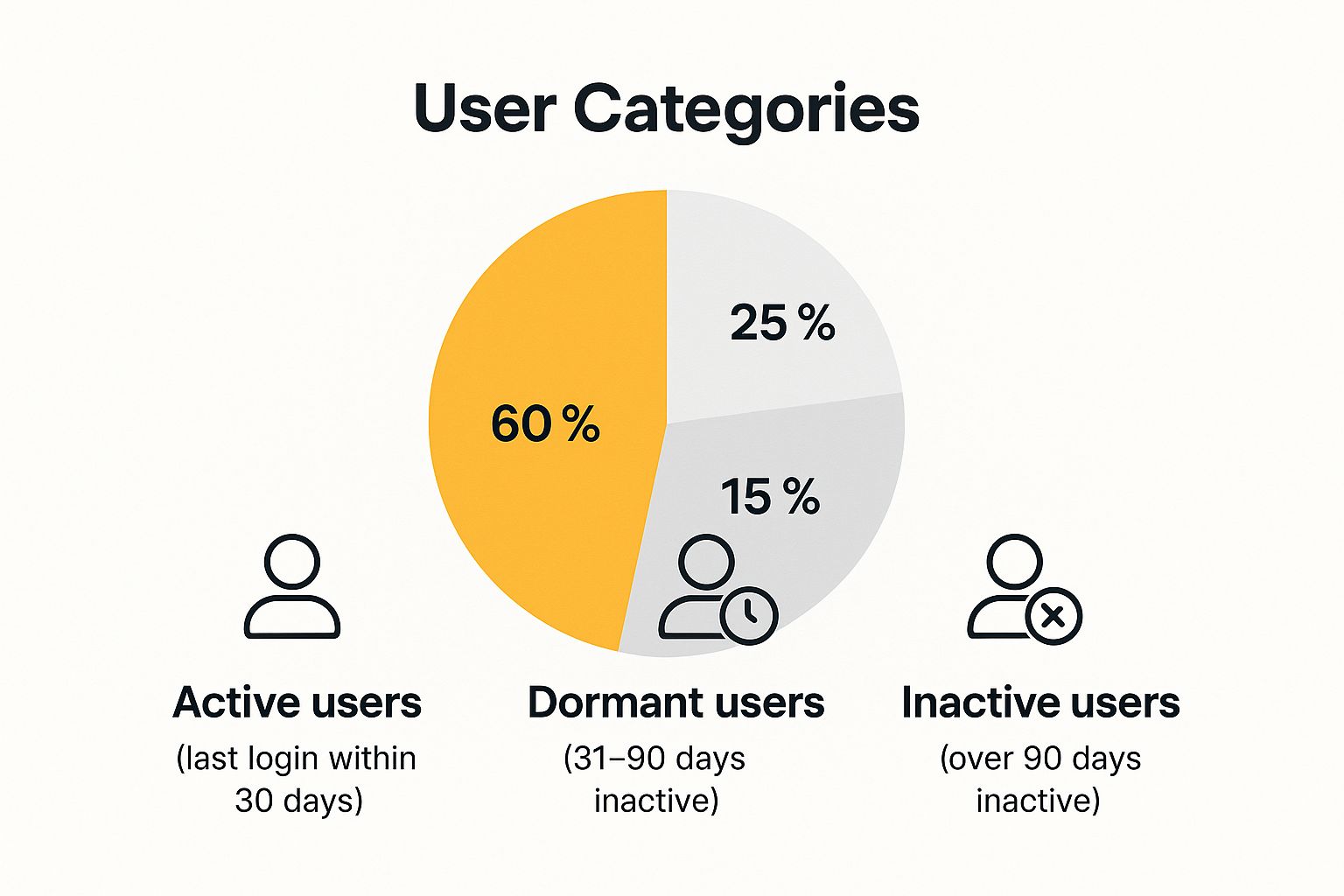 User Categories

25 %

60 %

15 %

Active users
(last login within 30 days)

Dormant users
(31–90 days inactive)

Inactive users
(over 90 days inactive)